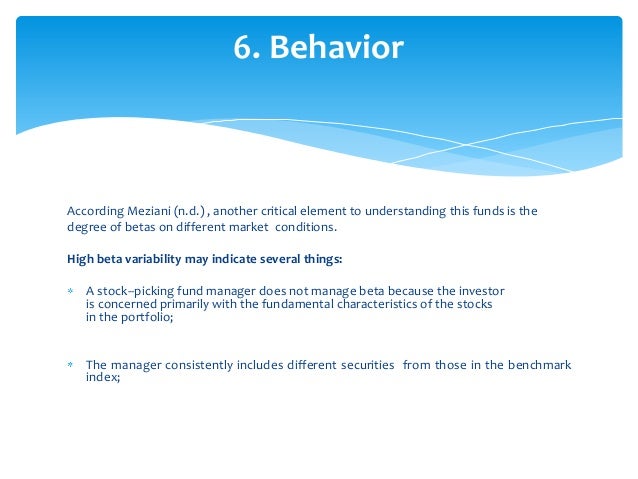 6. Behavior

According Meziani (n.d.) , another critical element to understanding this funds is the degree of betas on different market conditions.

High beta variability may indicate several things:

* A stock–picking fund manager does not manage beta because the investor is concerned primarily with the fundamental characteristics of the stocks in the portfolio;

* The manager consistently includes different securities from those in the benchmark index;